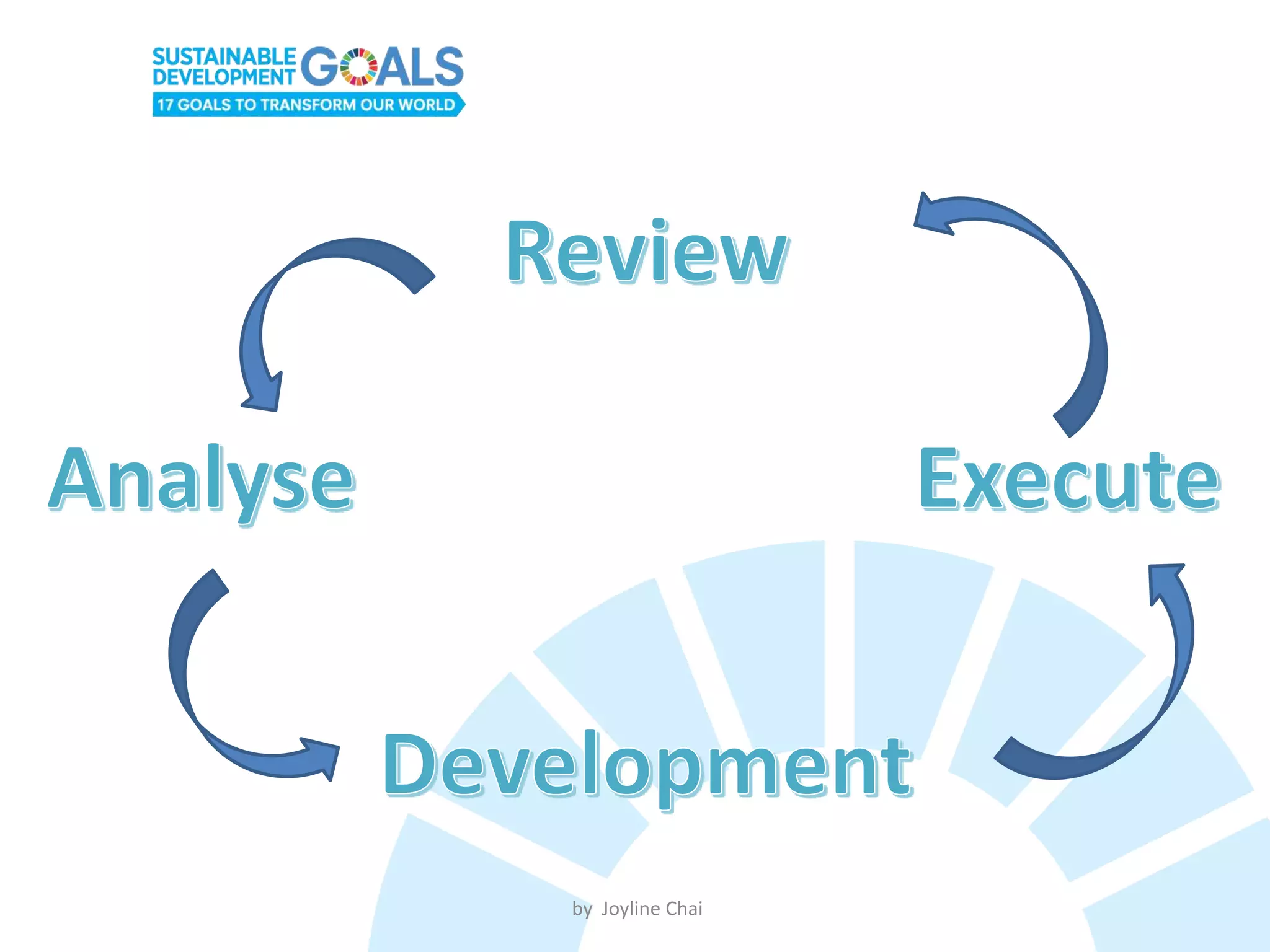 SUSTAINABLE DEVELOPMENT GOALS
17 GOALS TO TRANSFORM OUR WORLD

Review

Analyse

Execute

Development

by Joyline Chai